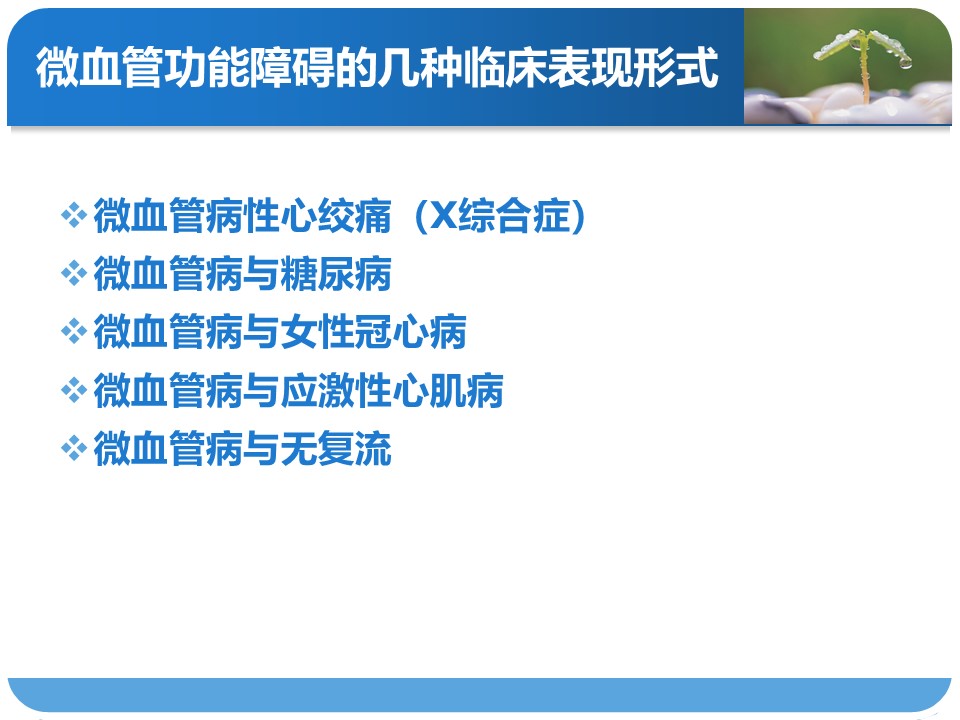 微血管功能障碍的几种临床表现形式

❖ 微血管病性心绞痛（X综合症）
❖ 微血管病与糖尿病
❖ 微血管病与女性冠心病
❖ 微血管病与应激性心肌病
❖ 微血管病与无复流